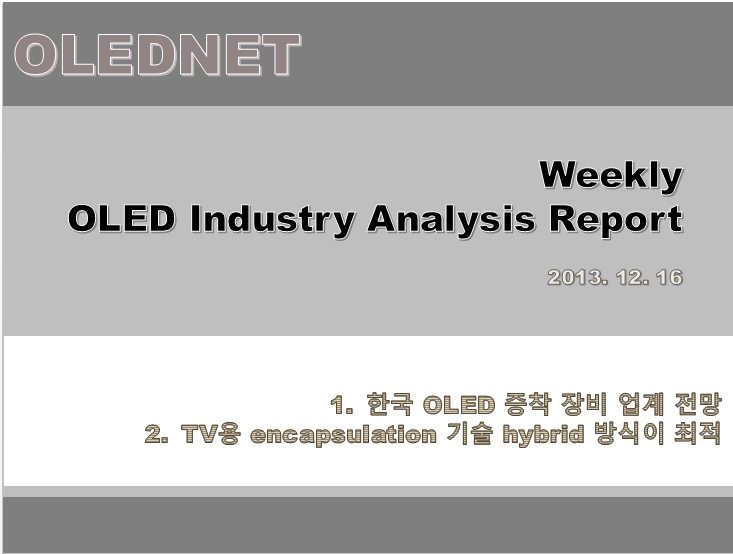 OLEDNET

Weekly
OLED Industry Analysis Report

2013. 12. 16

1. 한국 OLED 증착 장비 업계 전망
2. TV용 encapsulation 기술 hybrid 방식이 최적